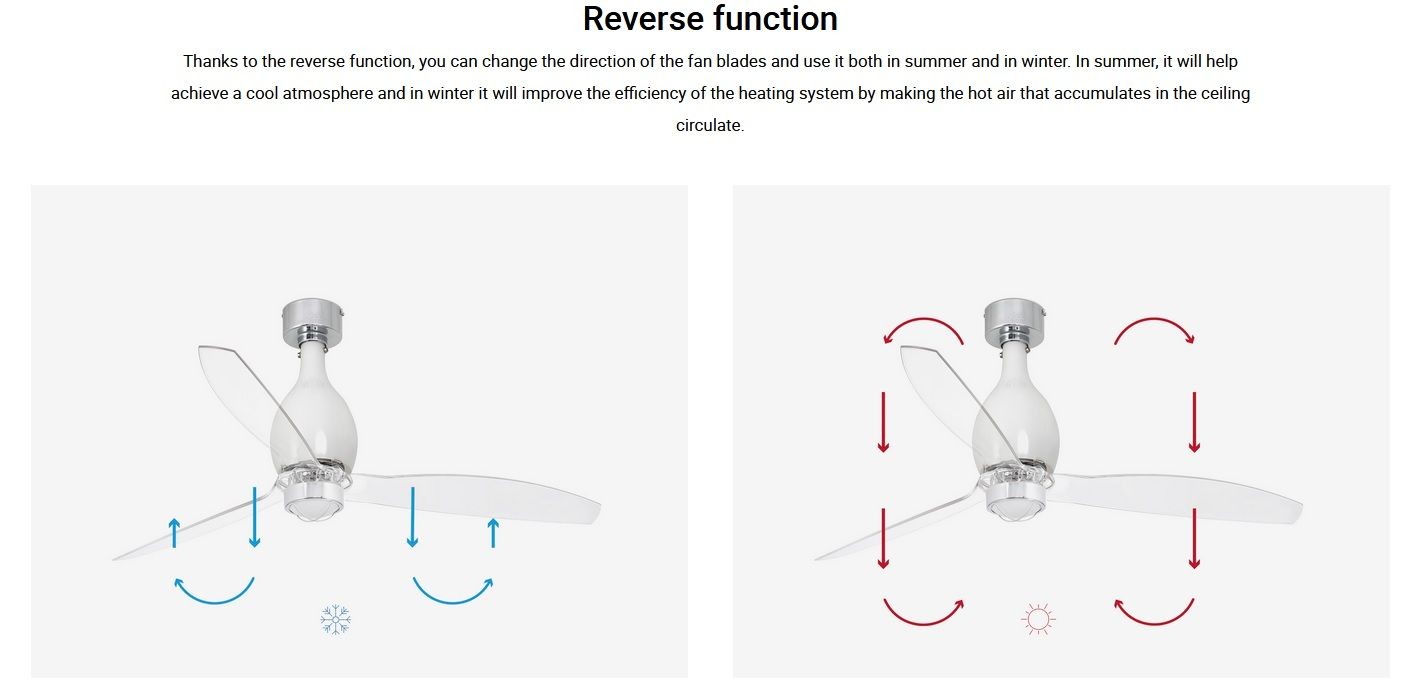 Reverse function

Thanks to the reverse function, you can change the direction of the fan blades and use it both in summer and in winter. In summer, it will help achieve a cool atmosphere and in winter it will improve the efficiency of the heating system by making the hot air that accumulates in the ceiling circulate.